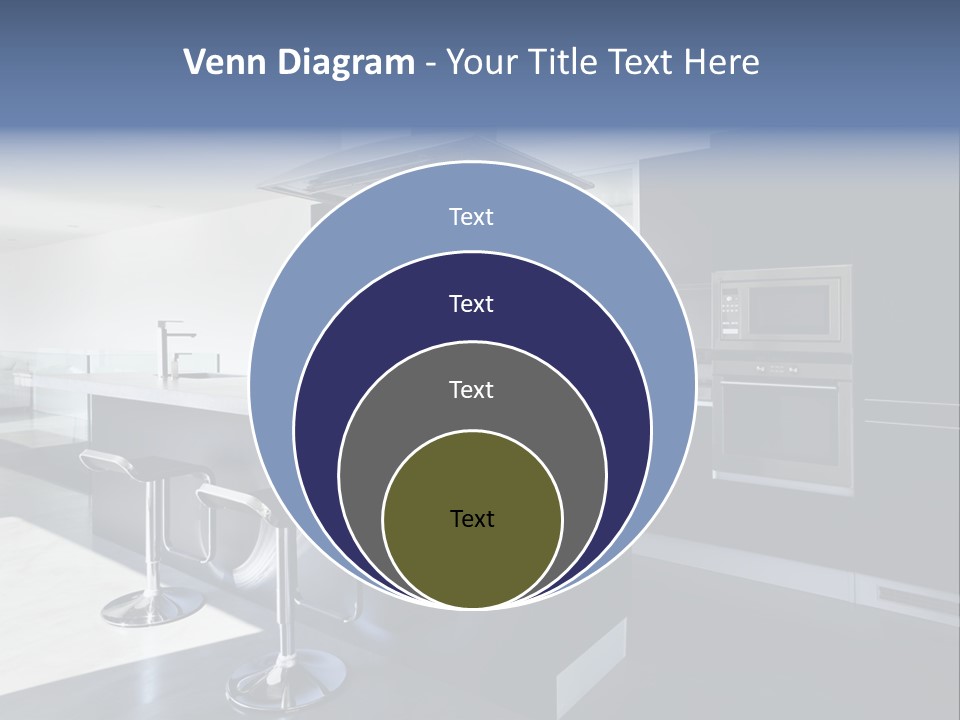 Venn Diagram - Your Title Text Here

Text

Text

Text

Text